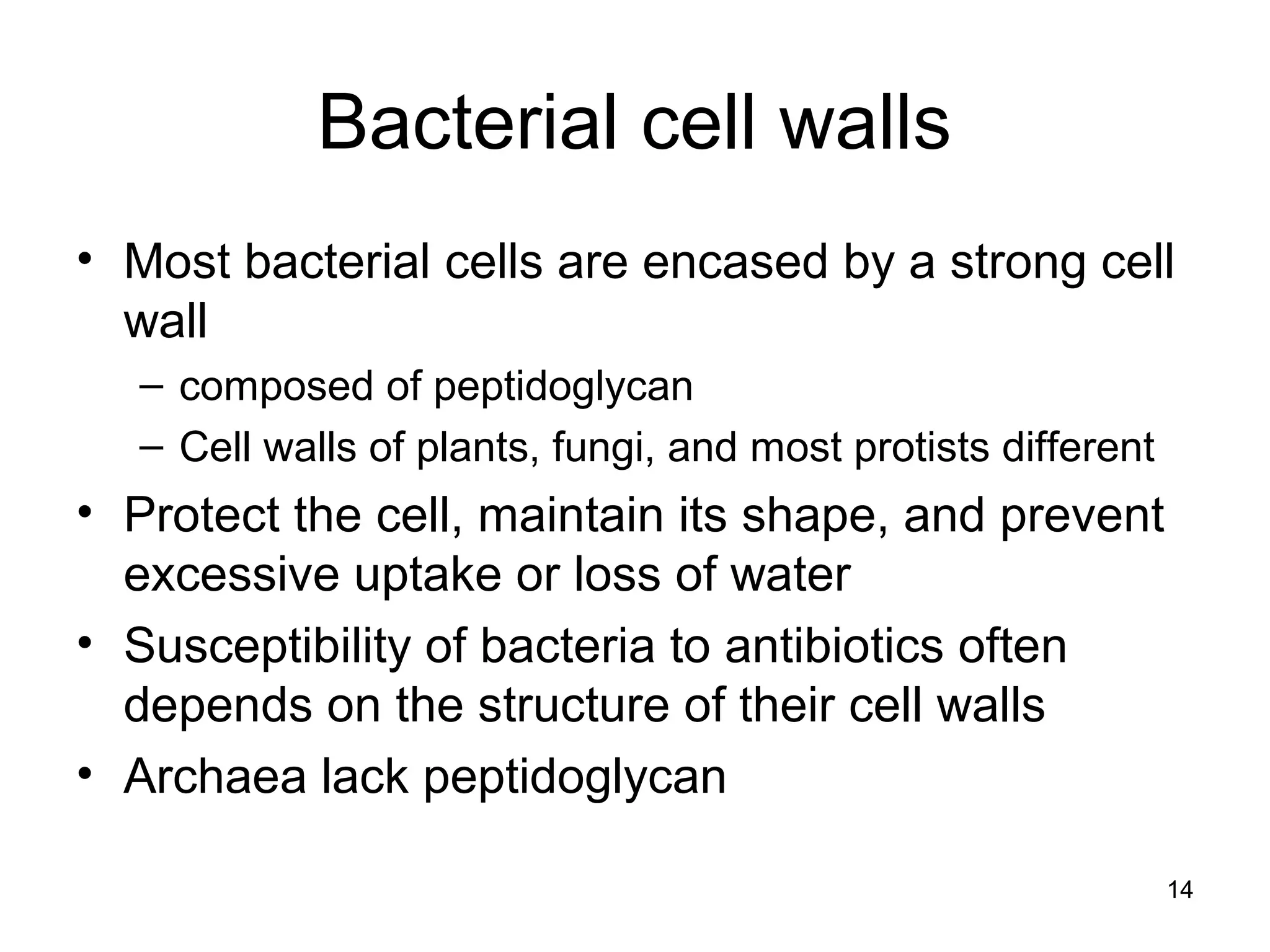 Bacterial cell walls

• Most bacterial cells are encased by a strong cell wall
– composed of peptidoglycan
– Cell walls of plants, fungi, and most protists different
• Protect the cell, maintain its shape, and prevent excessive uptake or loss of water
• Susceptibility of bacteria to antibiotics often depends on the structure of their cell walls
• Archaea lack peptidoglycan

14